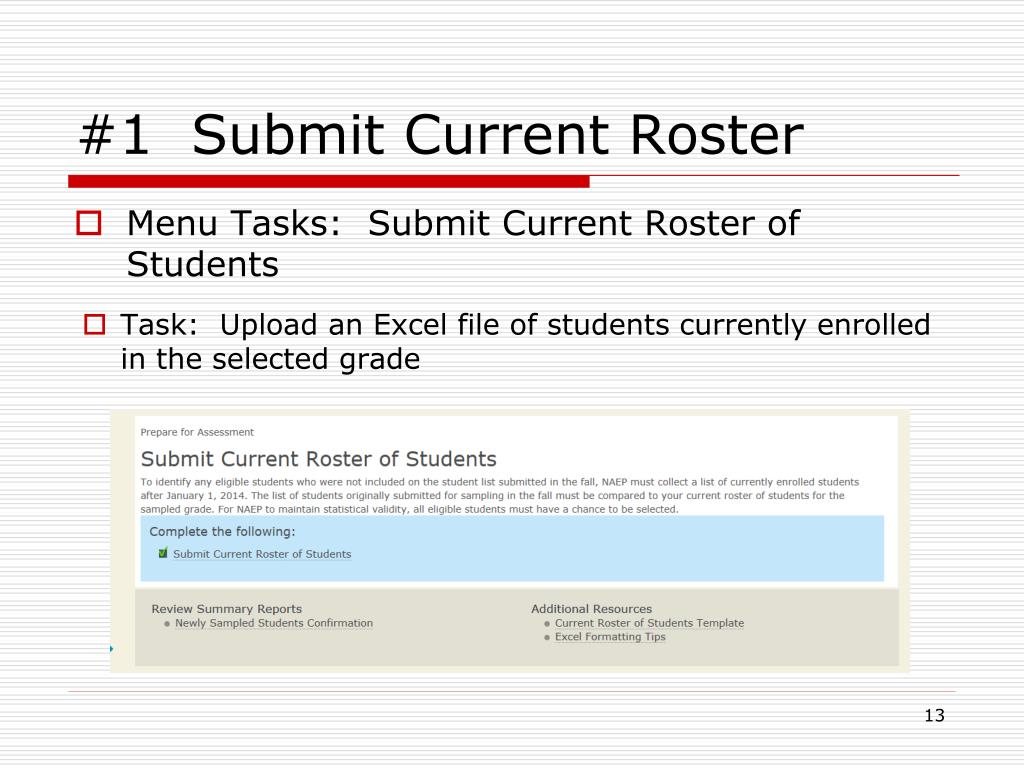 #1 Submit Current Roster

Menu Tasks: Submit Current Roster of Students

Task: Upload an Excel file of students currently enrolled in the selected grade

Prepare for Assessment

Submit Current Roster of Students

To identify any eligible students who were not included on the student list submitted in the fall, NAEP must collect a list of currently enrolled students after January 1, 2014. The list of students originally submitted for sampling in the fall must be compared to your current roster of students for the sampled grade. For NAEP to maintain statistical validity, all eligible students must have a chance to be selected.

Complete the following:

Submit Current Roster of Students

Review Summary Reports
Newly Sampled Students Confirmation

Additional Resources
Current Roster of Students Template
Excel Formatting Tips

13